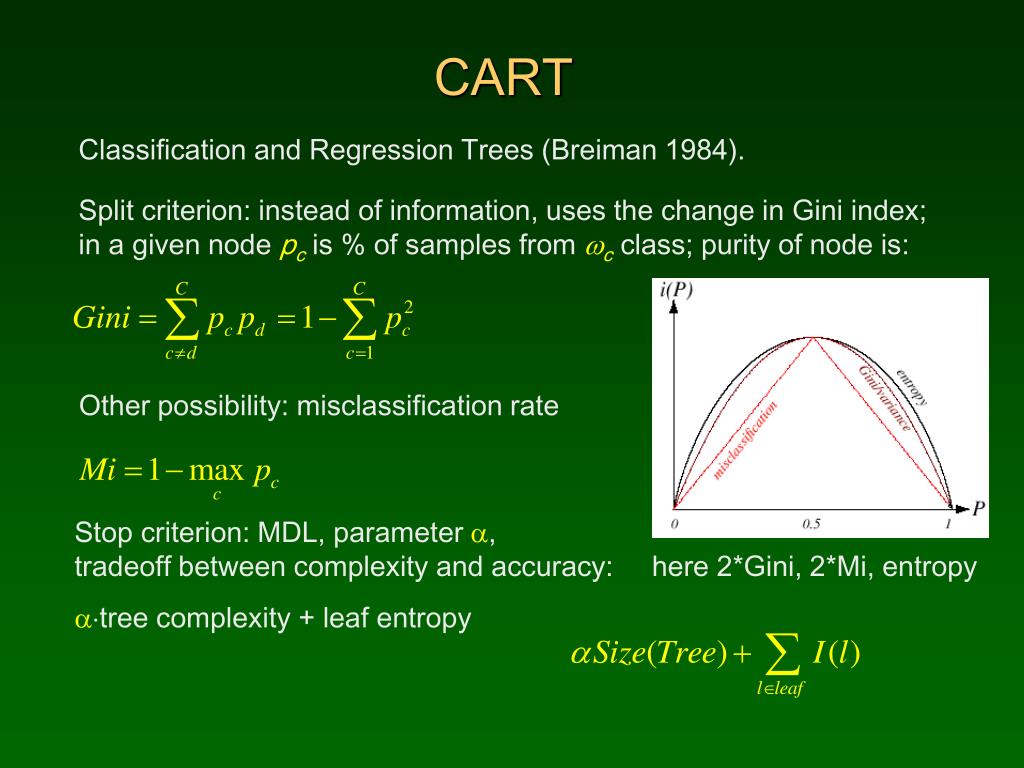 CART

Classification and Regression Trees (Breiman 1984).

Split criterion: instead of information, uses the change in Gini index; in a given node $p_c$ is % of samples from $\omega_c$ class; purity of node is:

$Gini = \sum_{c \neq d}^{C} p_c p_d = 1 - \sum_{c=1}^{C} p_c^2$

i(P)

entropy

Gini/variance

misclassification

0

0.5

1

P

Other possibility: misclassification rate

$Mi = 1 - \max_c p_c$

Stop criterion: MDL, parameter $\alpha$, tradeoff between complexity and accuracy:

here 2*Gini, 2*Mi, entropy

$\alpha \cdot$tree complexity + leaf entropy

$\alpha Size(Tree) + \sum_{l \in leaf} I(l)$